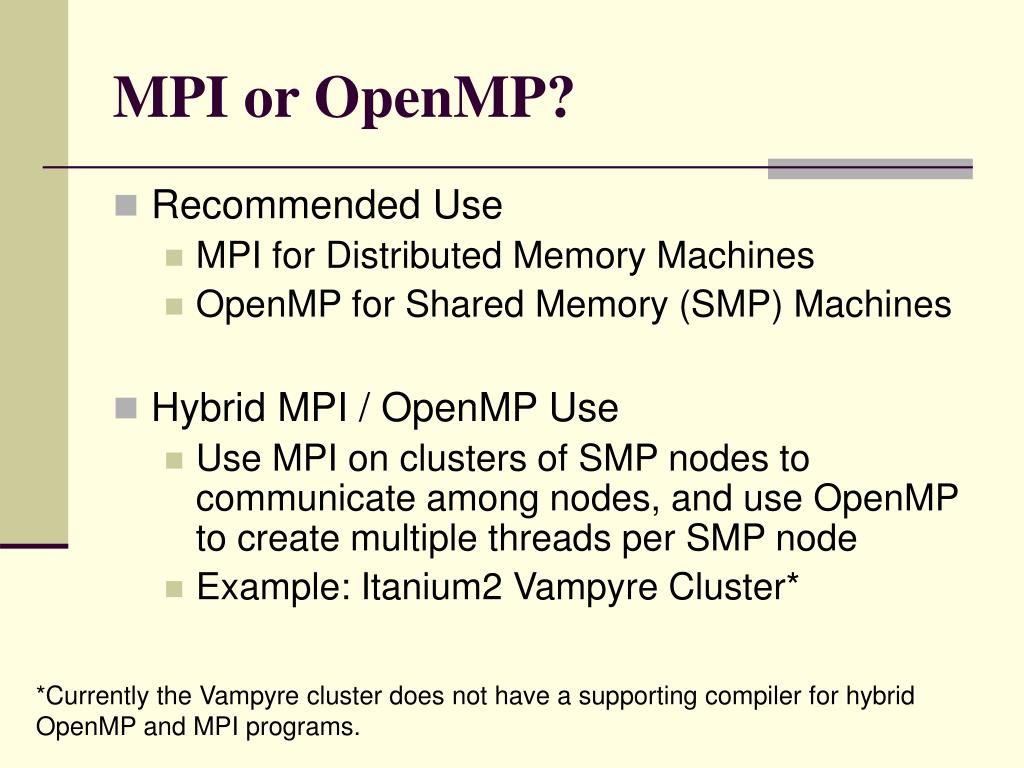 MPI or OpenMP?

Recommended Use

MPI for Distributed Memory Machines

OpenMP for Shared Memory (SMP) Machines

Hybrid MPI / OpenMP Use

Use MPI on clusters of SMP nodes to communicate among nodes, and use OpenMP to create multiple threads per SMP node

Example: Itanium2 Vampyre Cluster*

*Currently the Vampyre cluster does not have a supporting compiler for hybrid OpenMP and MPI programs.